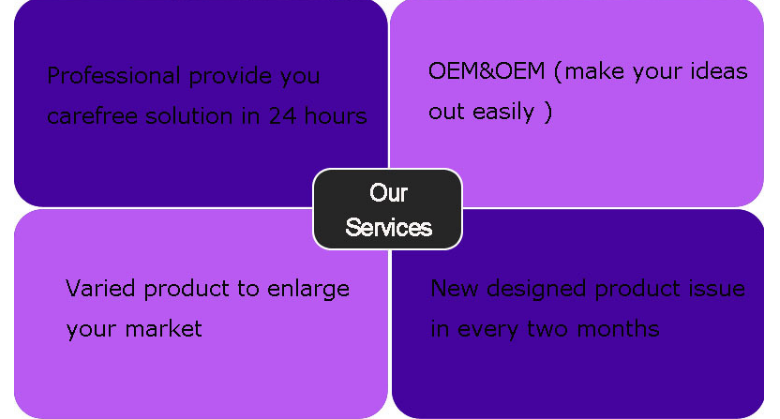 Professional provide you carefree solution in 24 hours

OEM&OEM (make your ideas out easily )

Our Services

Varied product to enlarge your market

New designed product issue in every two months